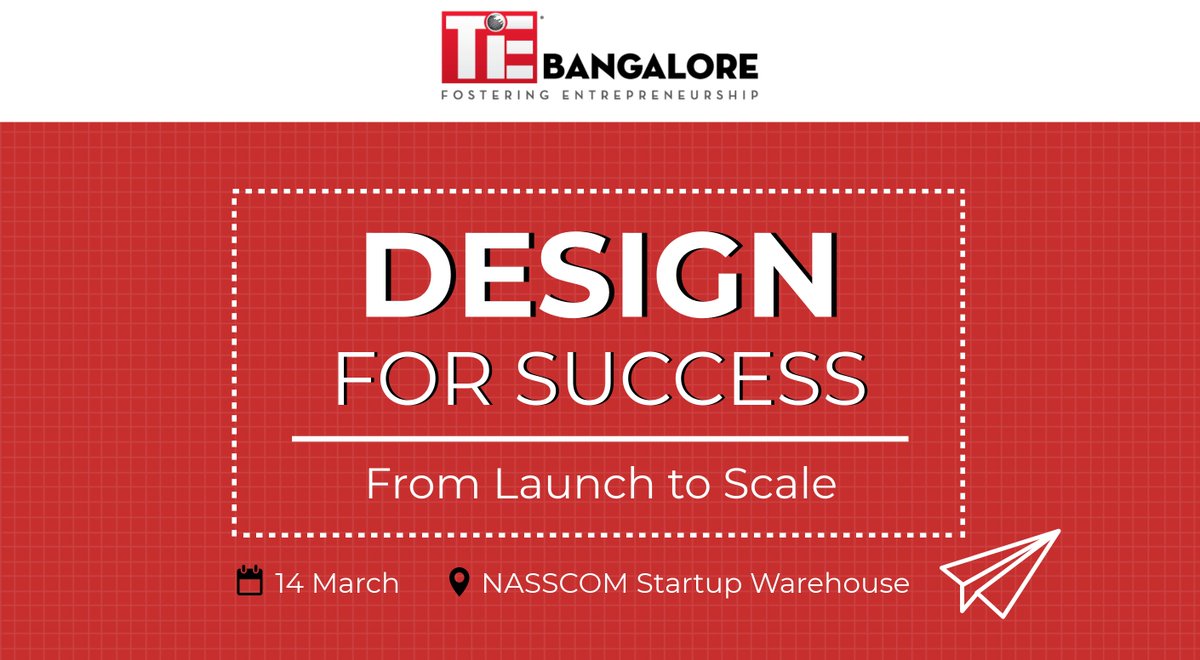 TiE BANGALORE
FOSTERING ENTREPRENEURSHIP

DESIGN
FOR SUCCESS

From Launch to Scale

14 March NASSCOM Startup Warehouse